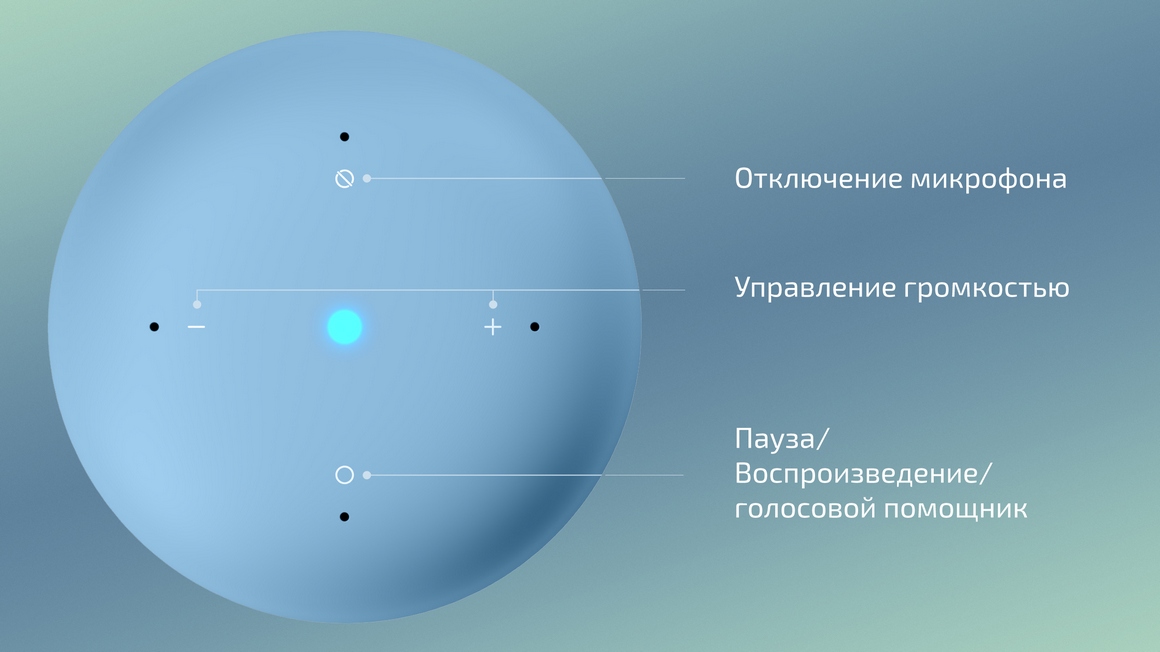 Отключение микрофона

Управление громкостью

−

+

Пауза/
Воспроизведение/
голосовой помощник